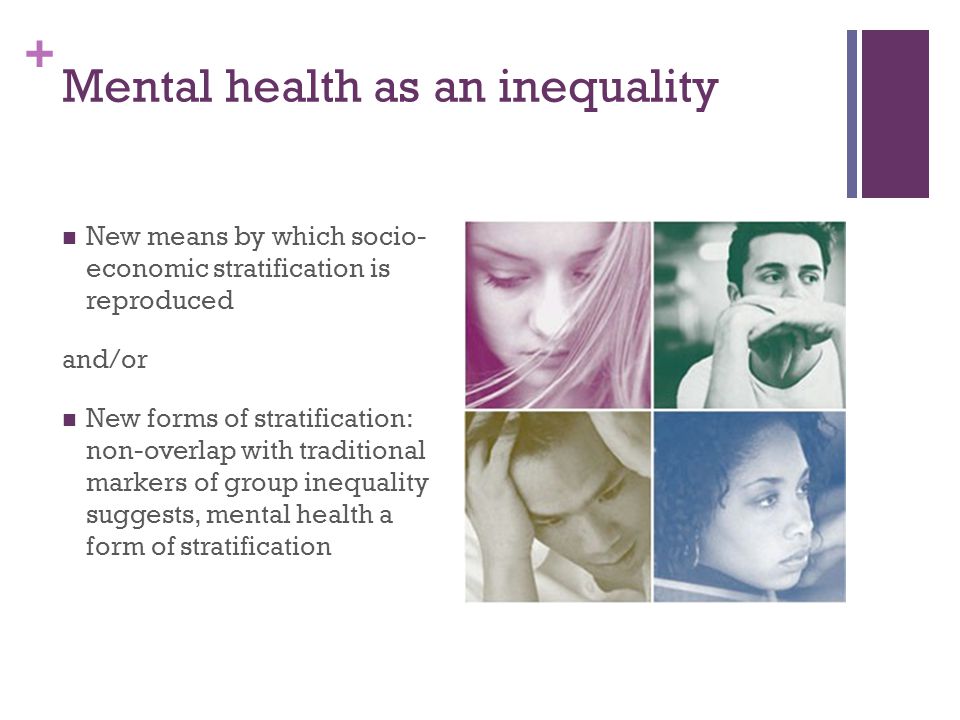 +
Mental health as an inequality

■ New means by which socio-economic stratification is reproduced

and/or

■ New forms of stratification: non-overlap with traditional markers of group inequality suggests, mental health a form of stratification